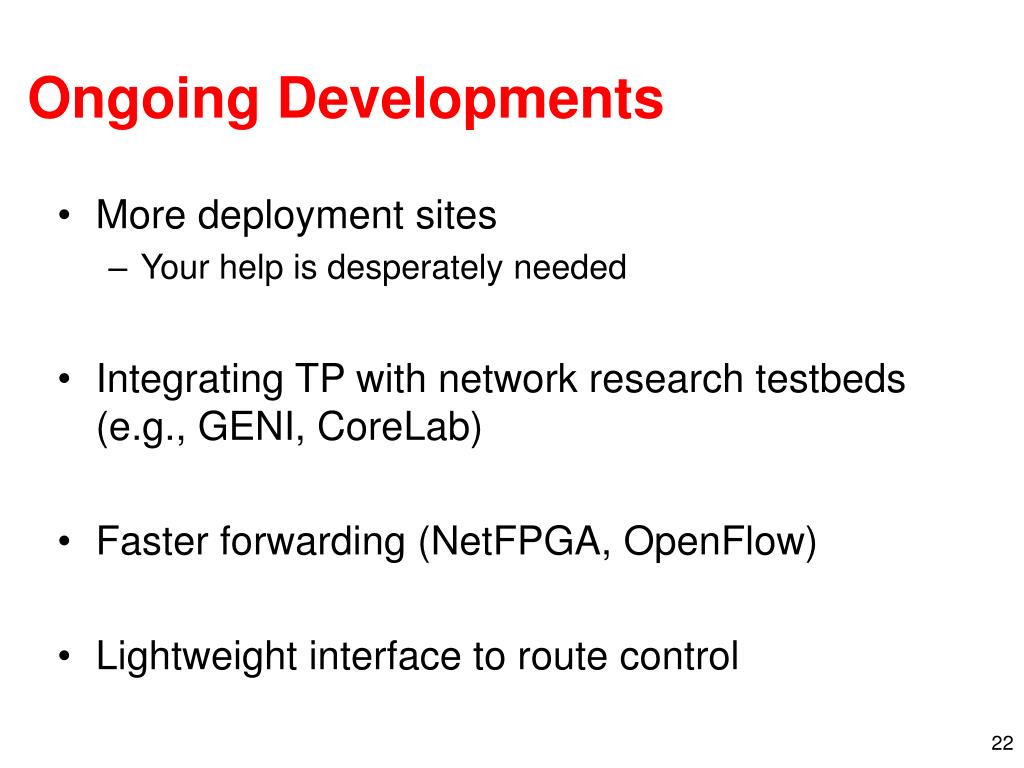 Ongoing Developments

• More deployment sites
  – Your help is desperately needed

• Integrating TP with network research testbeds (e.g., GENI, CoreLab)

• Faster forwarding (NetFPGA, OpenFlow)

• Lightweight interface to route control

22